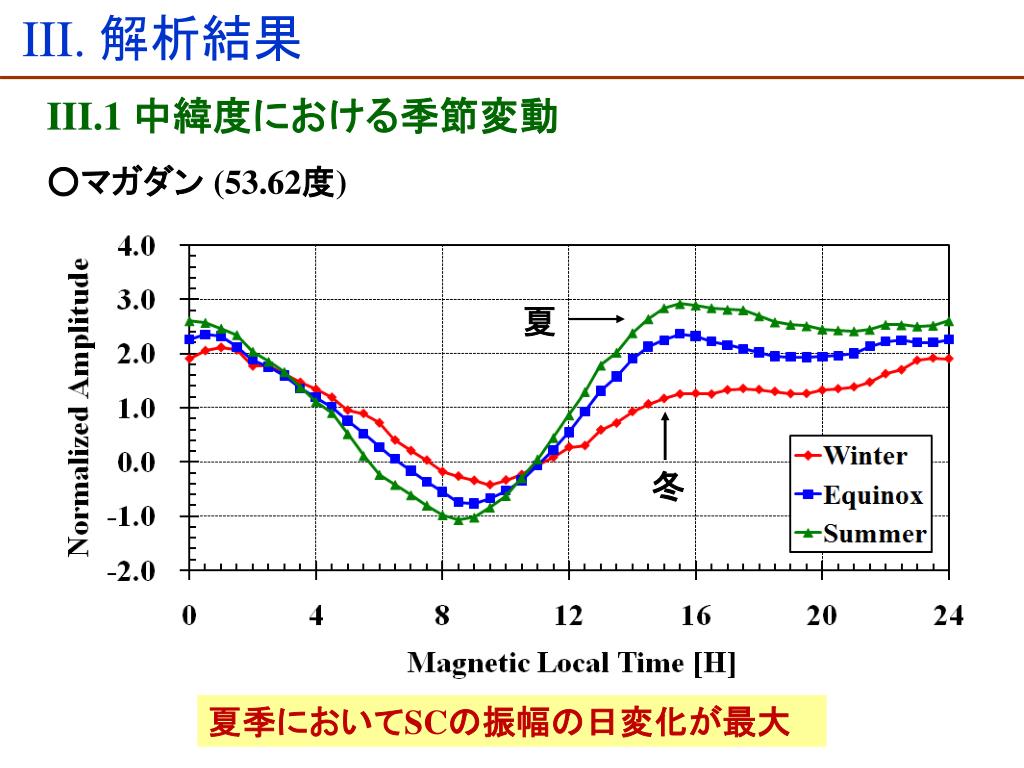 III. 解析結果

III.1 中緯度における季節変動

○マガダン (53.62度)

Normalized Amplitude

4.0
3.0
2.0
1.0
0.0
-1.0
-2.0

夏
冬

Winter
Equinox
Summer

0 4 8 12 16 20 24

Magnetic Local Time [H]

夏季においてSCの振幅の日変化が最大